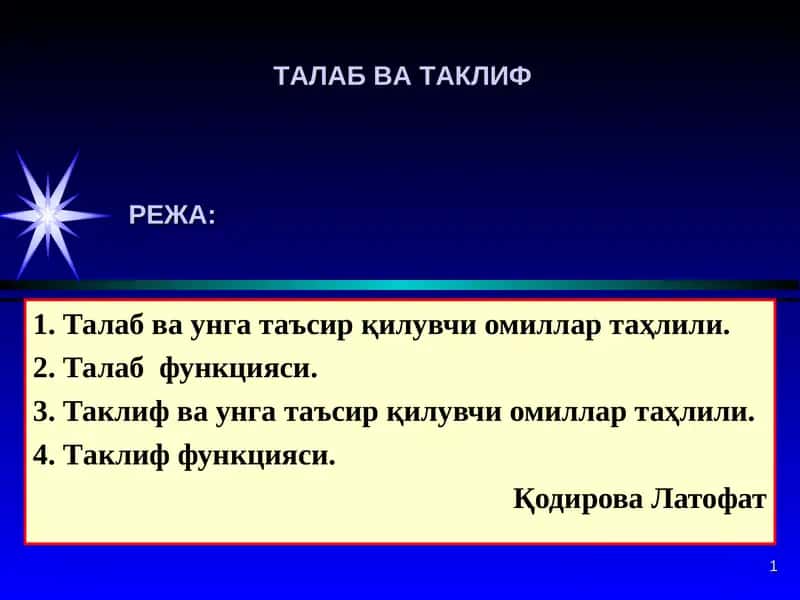 ТАЛАБ ВА ТАКЛИФ

РЕЖА:

1. Талаб ва унга таъсир қилувчи омиллар таҳлили.
2. Талаб функцияси.
3. Таклиф ва унга таъсир қилувчи омиллар таҳлили.
4. Таклиф функцияси.

Қодирова Латофат

1